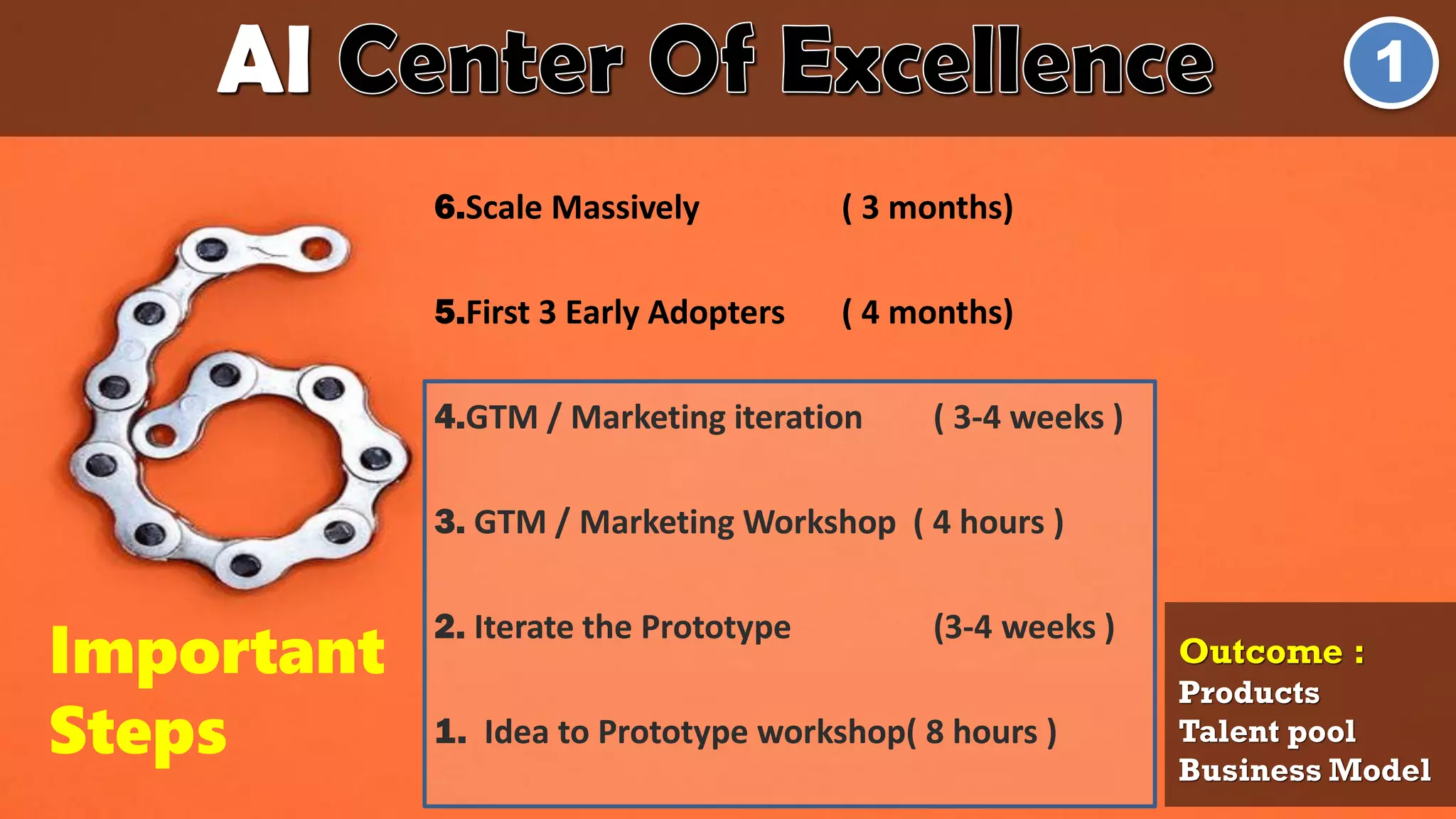 AI Center Of Excellence

1

6.Scale Massively ( 3 months)

5.First 3 Early Adopters ( 4 months)

4.GTM / Marketing iteration ( 3-4 weeks )

3. GTM / Marketing Workshop ( 4 hours )

2. Iterate the Prototype (3-4 weeks )

1. Idea to Prototype workshop( 8 hours )

Important Steps

Outcome :
Products
Talent pool
Business Model